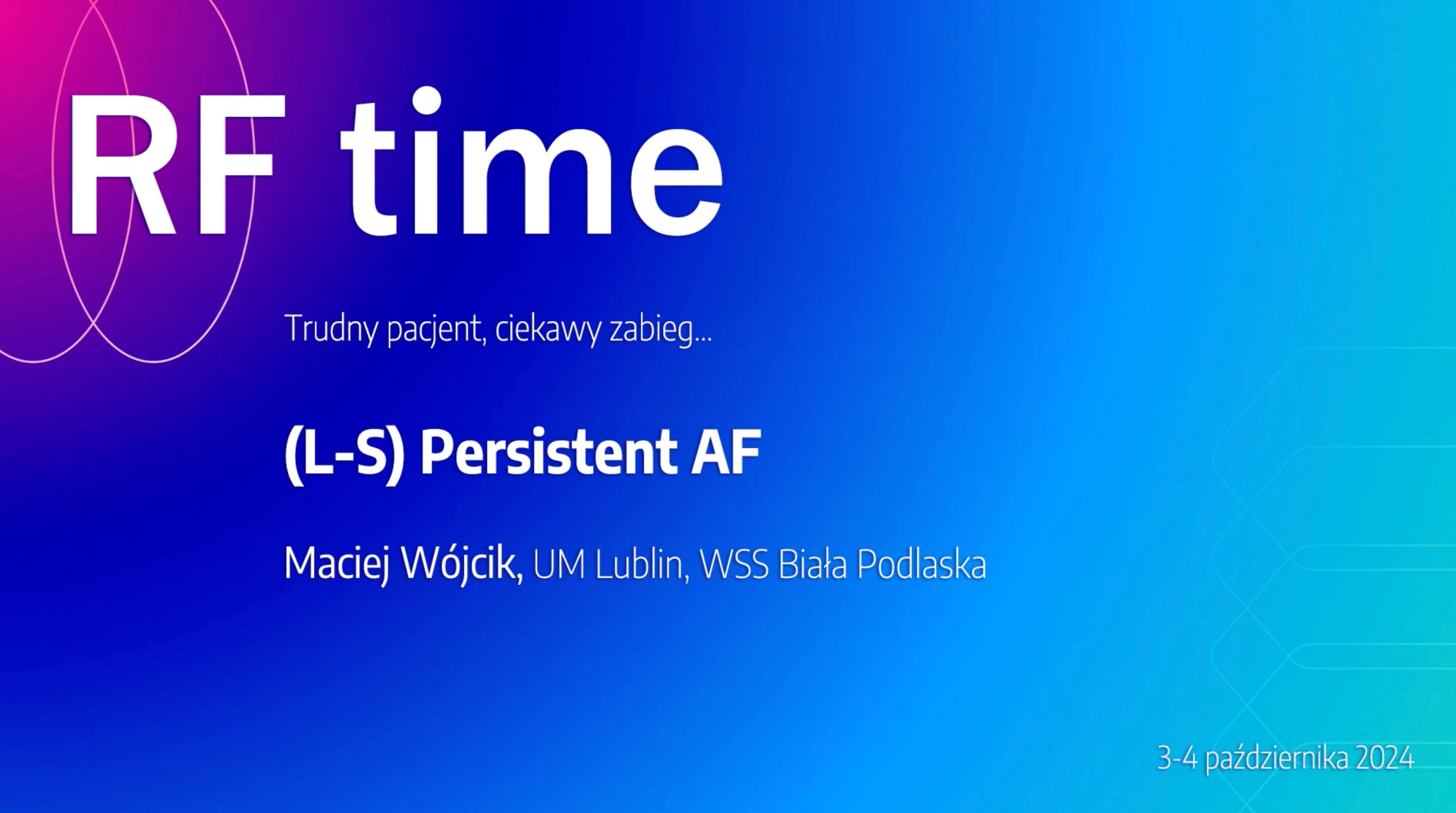 RF time

Trudny pacjent, ciekawy zabieg...

(L-S) Persistent AF

Maciej Wójcik, UM Lublin, WSS Biała Podlaska

3-4 października 2024